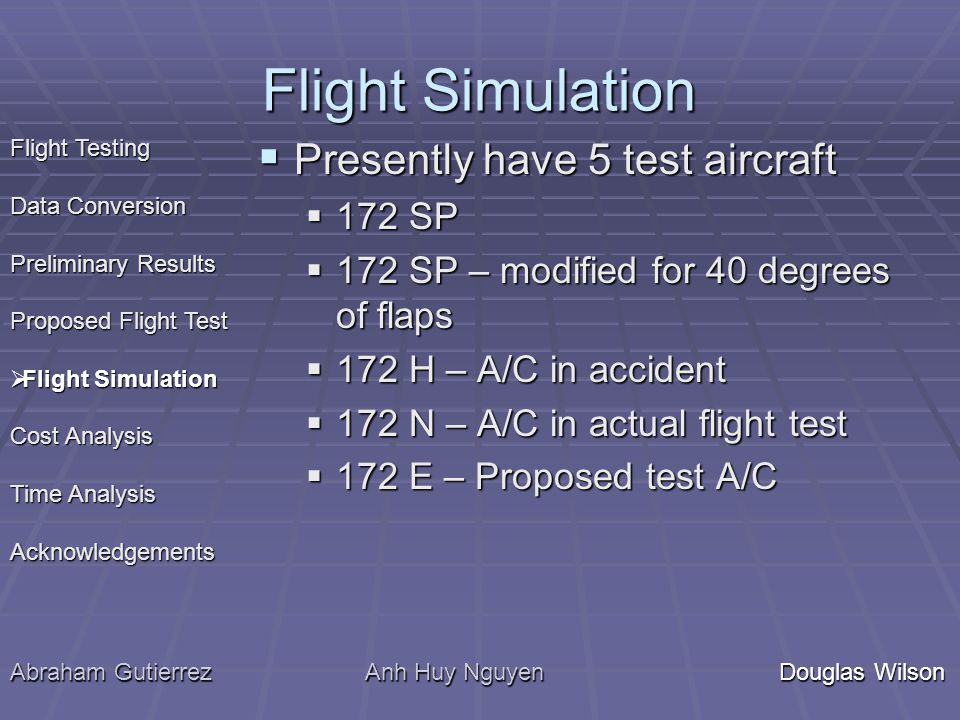 Flight Simulation

Flight Testing
Data Conversion
Preliminary Results
Proposed Flight Test
➢Flight Simulation
Cost Analysis
Time Analysis
Acknowledgements

▪ Presently have 5 test aircraft
▪ 172 SP
▪ 172 SP – modified for 40 degrees of flaps
▪ 172 H – A/C in accident
▪ 172 N – A/C in actual flight test
▪ 172 E – Proposed test A/C

Abraham Gutierrez Anh Huy Nguyen Douglas Wilson